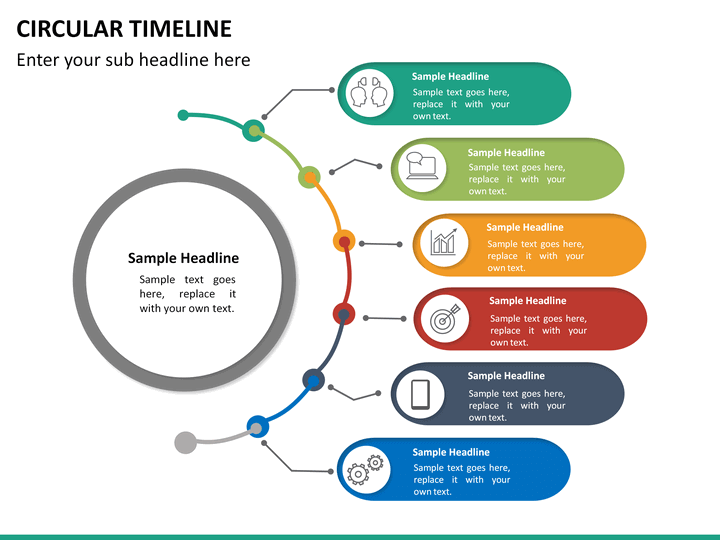 CIRCULAR TIMELINE

Enter your sub headline here

Sample Headline
Sample text goes here, replace it with your own text.

Sample Headline
Sample text goes here, replace it with your own text.

Sample Headline
Sample text goes here, replace it with your own text.

Sample Headline
Sample text goes here, replace it with your own text.

Sample Headline
Sample text goes here, replace it with your own text.

Sample Headline
Sample text goes here, replace it with your own text.

Sample Headline
Sample text goes here, replace it with your own text.